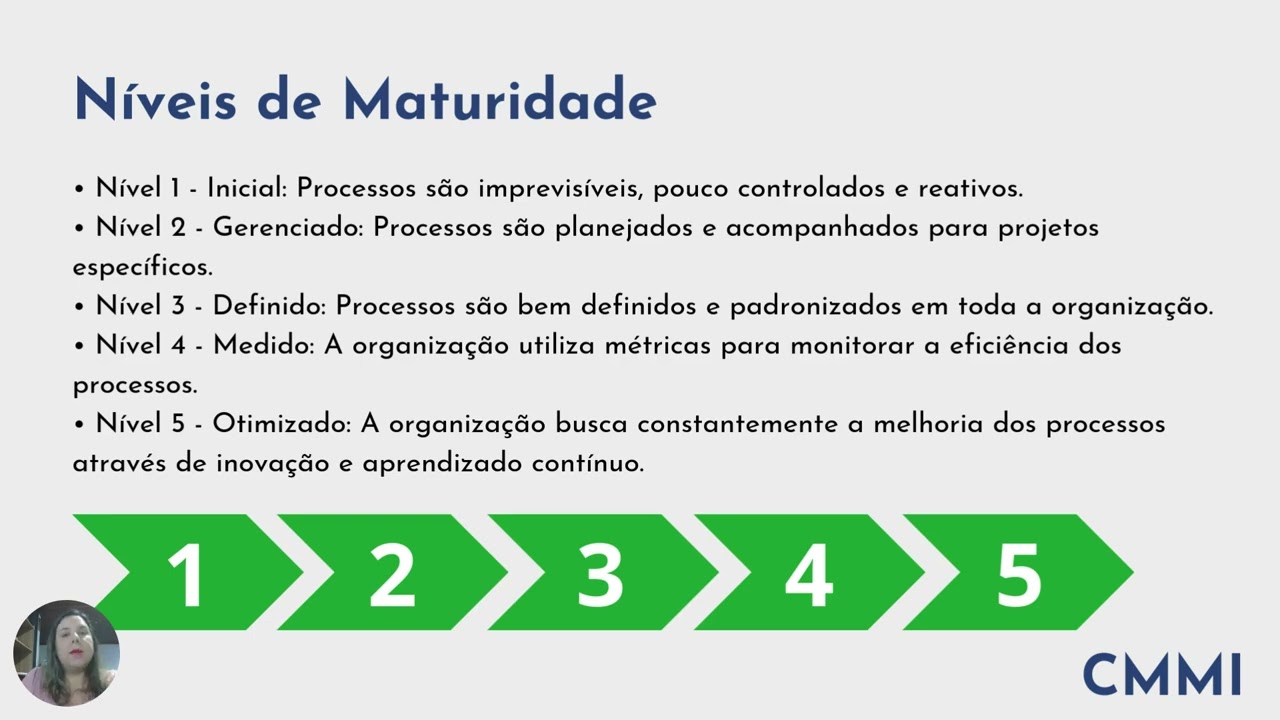 Níveis de Maturidade

• Nível 1 - Inicial: Processos são imprevisíveis, pouco controlados e reativos.
• Nível 2 - Gerenciado: Processos são planejados e acompanhados para projetos específicos.
• Nível 3 - Definido: Processos são bem definidos e padronizados em toda a organização.
• Nível 4 - Medido: A organização utiliza métricas para monitorar a eficiência dos processos.
• Nível 5 - Otimizado: A organização busca constantemente a melhoria dos processos através de inovação e aprendizado contínuo.

1 2 3 4 5

CMMI